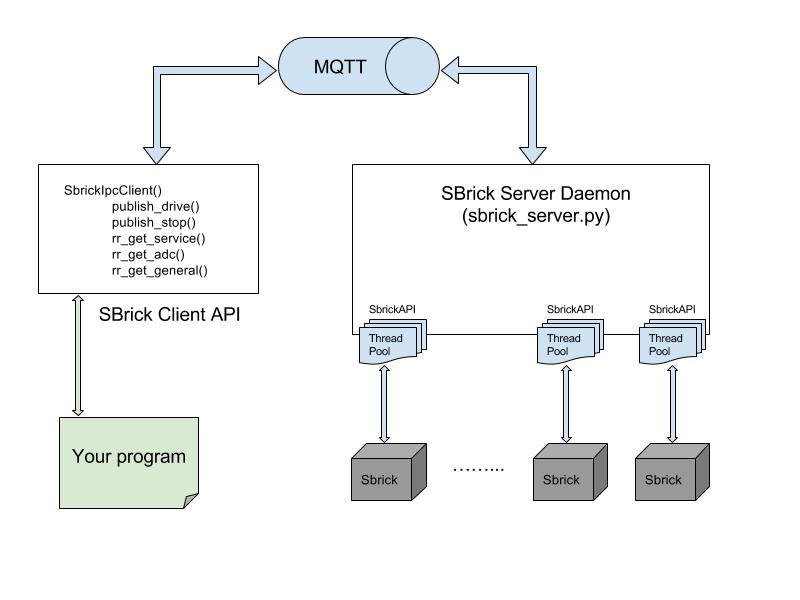 MQTT

SbrickIpcClient()
publish_drive()
publish_stop()
rr_get_service()
rr_get_adc()
rr_get_general()

SBrick Client API

Your program

SBrick Server Daemon
(sbrick_server.py)

SbrickAPI
Thread Pool

SbrickAPI
Thread Pool

SbrickAPI
Thread Pool

Sbrick

……...

Sbrick

Sbrick